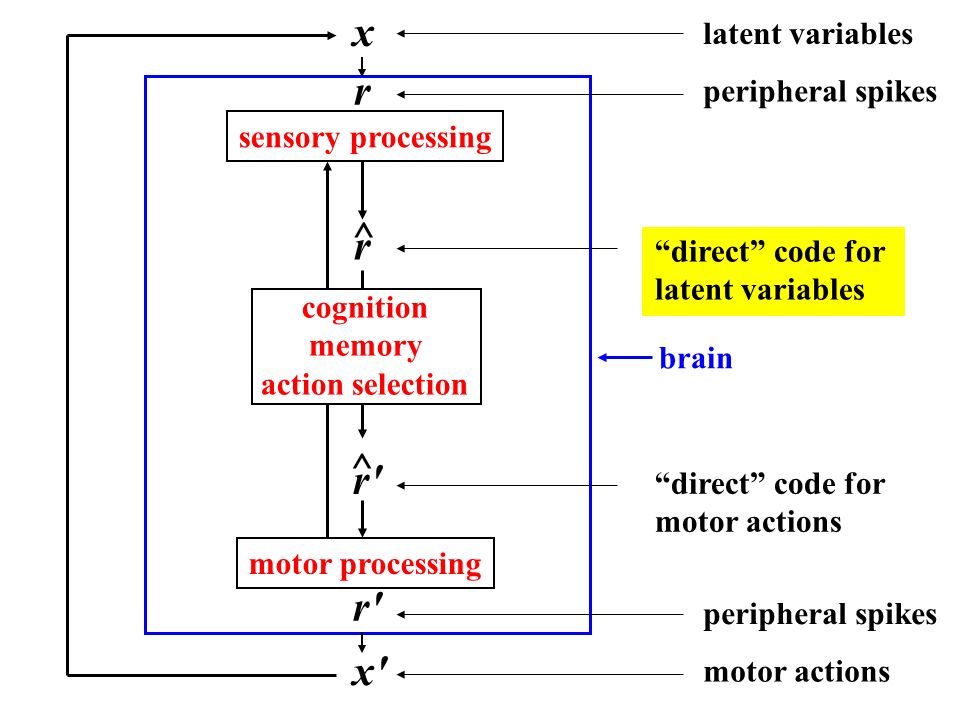 $x$ latent variables

$r$ peripheral spikes

sensory processing

$\hat{r}$ “direct” code for latent variables

cognition
memory
action selection

brain

$\hat{r}'$ “direct” code for motor actions

motor processing

$r'$ peripheral spikes

$x'$ motor actions